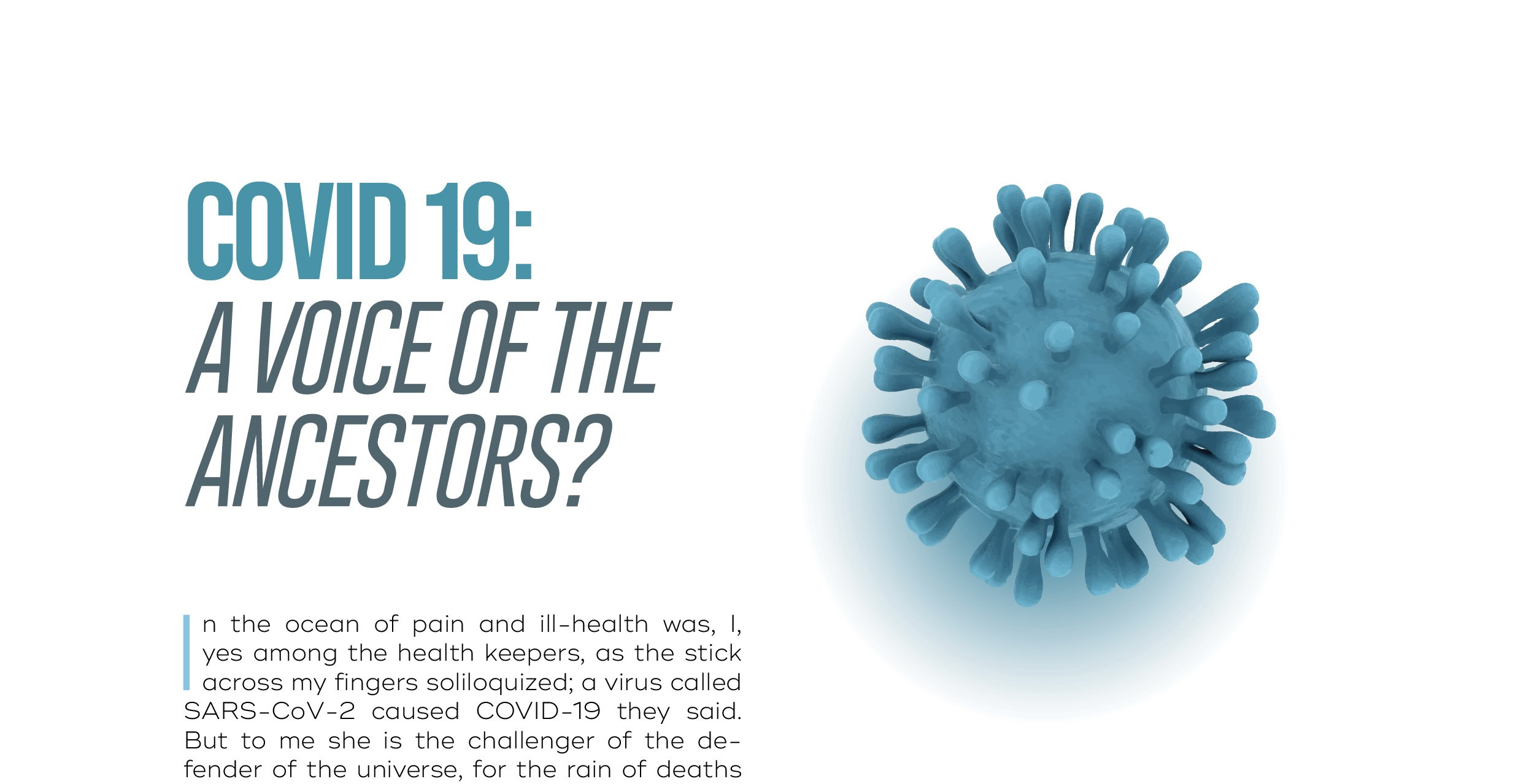 COVID 19:
A VOICE OF THE ANCESTORS?

In the ocean of pain and ill-health was, I, yes among the health keepers, as the stick across my fingers soliloquized; a virus called SARS-CoV-2 caused COVID-19 they said. But to me she is the challenger of the defender of the universe, for the rain of deaths